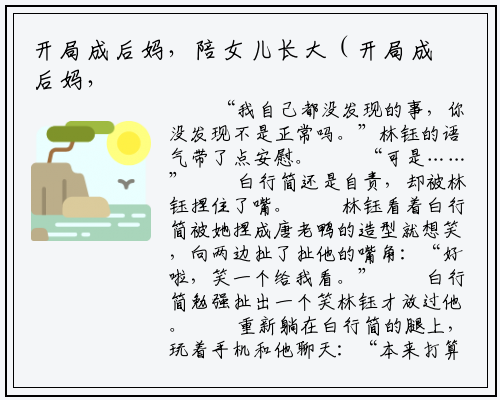 开局成后妈，陪女儿长大（开局成后妈，

“我自己都没发现的事，你没发现不是正常吗。”林钰的语气带了点安慰。 “可是……” 白行简还是自责，却被林钰捏住了嘴。 林钰看着白行简被她捏成唐老鸭的造型就想笑，向两边扯了扯他的嘴角：“好啦，笑一个给我看。” 白行简勉强扯出一个笑林钰才放过他。 重新躺在白行简的腿上，玩着手机和他聊天：“本来打算